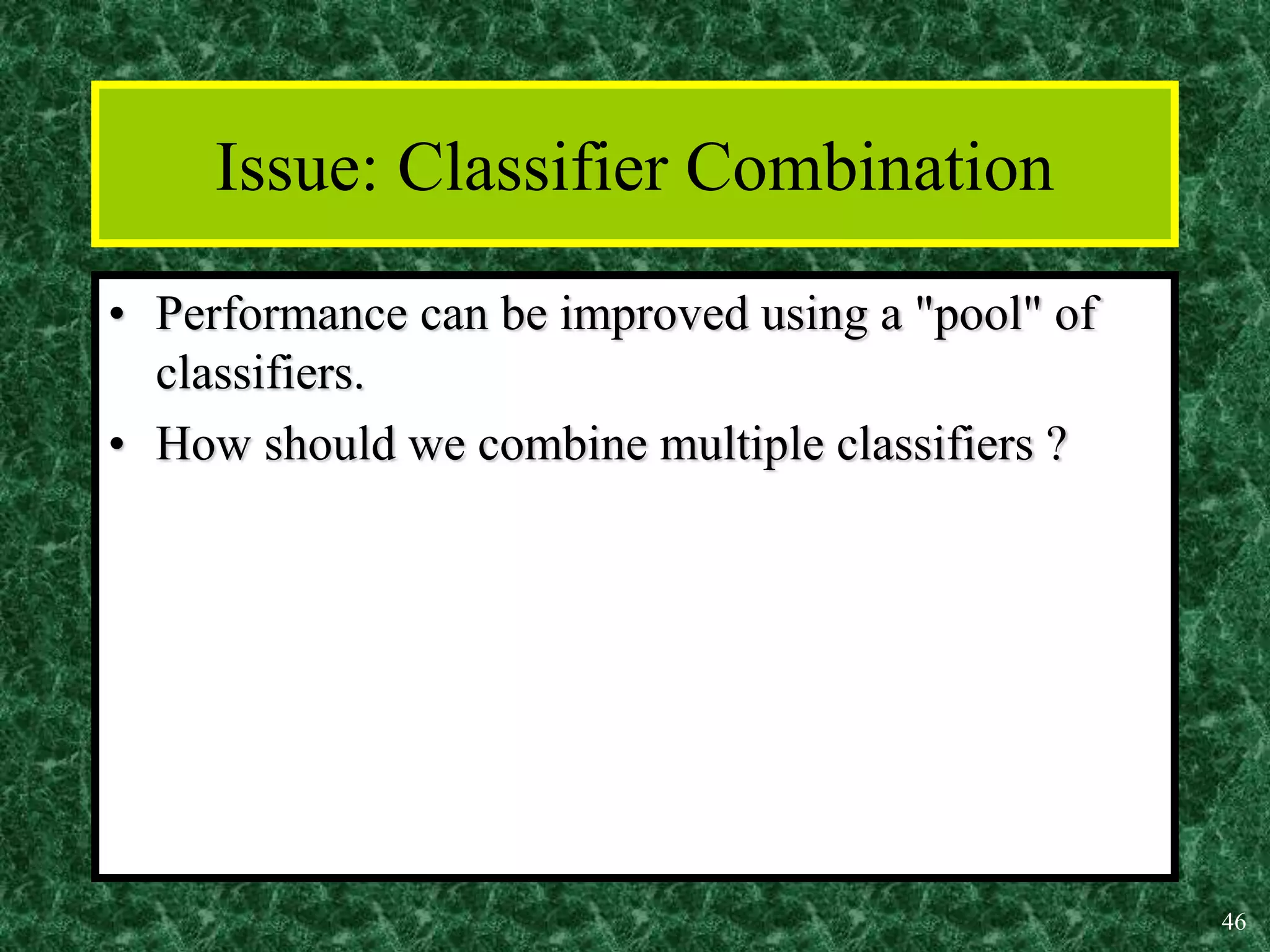 Issue: Classifier Combination

• Performance can be improved using a "pool" of classifiers.

• How should we combine multiple classifiers ?

46